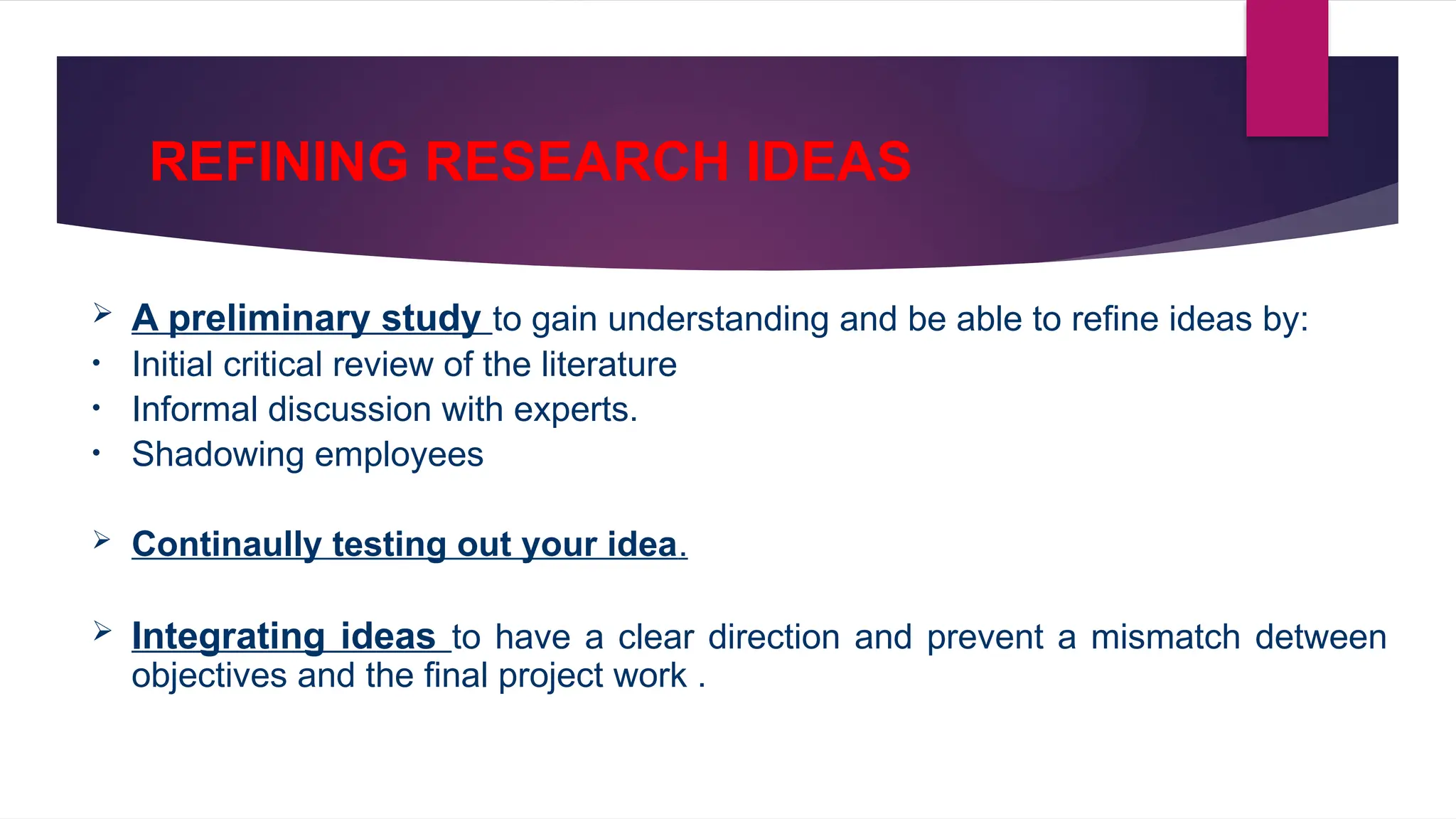 REFINING RESEARCH IDEAS

➢ A preliminary study to gain understanding and be able to refine ideas by:
• Initial critical review of the literature
• Informal discussion with experts.
• Shadowing employees

➢ Continaully testing out your idea.

➢ Integrating ideas to have a clear direction and prevent a mismatch detween objectives and the final project work .